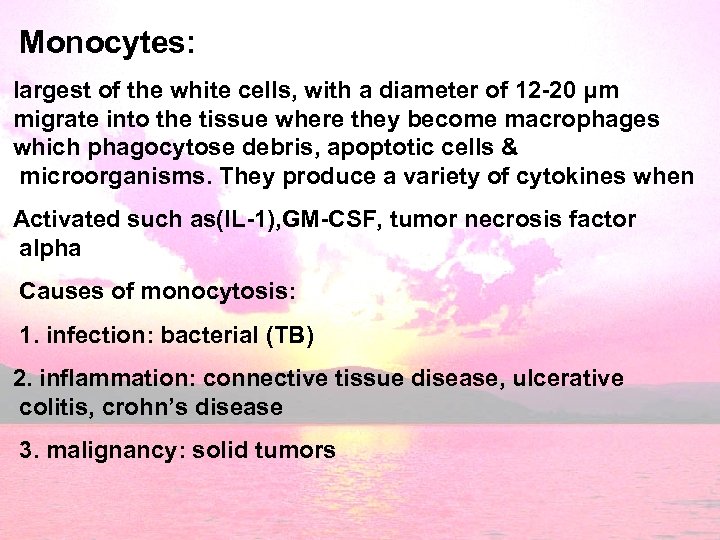 Monocytes:

largest of the white cells, with a diameter of 12-20 µm migrate into the tissue where they become macrophages which phagocytose debris, apoptotic cells & microorganisms. They produce a variety of cytokines when

Activated such as(IL-1),GM-CSF, tumor necrosis factor alpha

Causes of monocytosis:

1. infection: bacterial (TB)

2. inflammation: connective tissue disease, ulcerative colitis, crohn's disease

3. malignancy: solid tumors